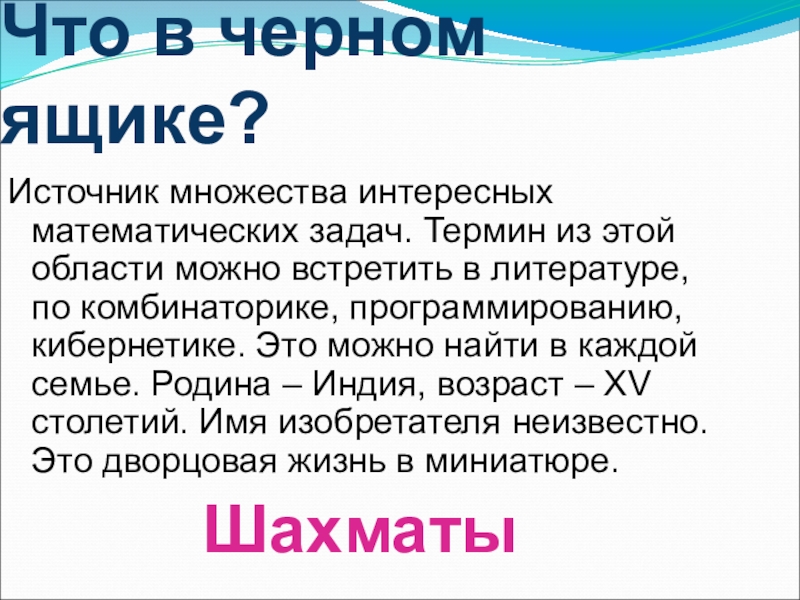 Что в черном ящике?

Источник множества интересных математических задач. Термин из этой области можно встретить в литературе, по комбинаторике, программированию, кибернетике. Это можно найти в каждой семье. Родина – Индия, возраст – XV столетий. Имя изобретателя неизвестно. Это дворцовая жизнь в миниатюре.

Шахматы